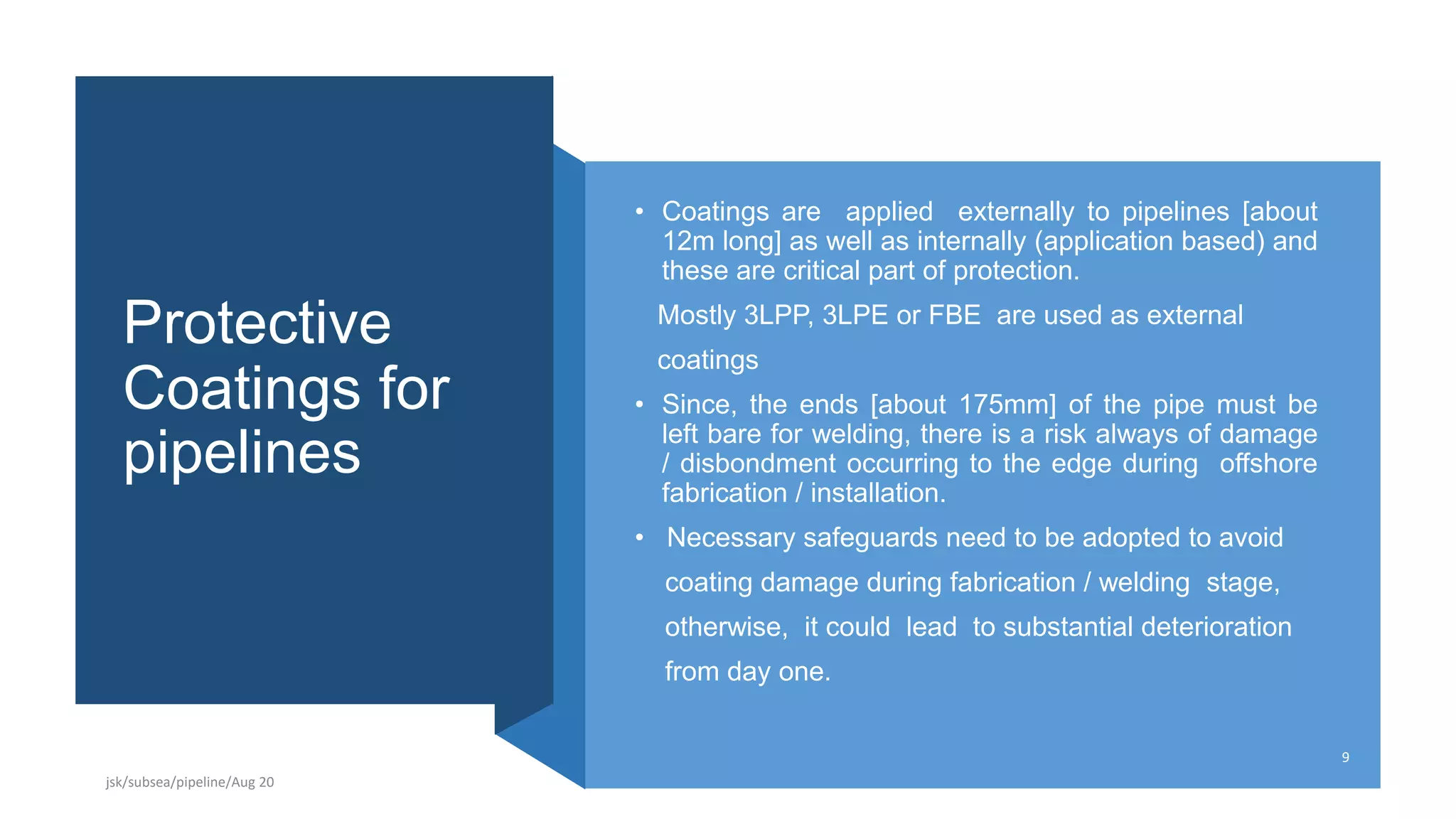 Protective Coatings for pipelines

• Coatings are applied externally to pipelines [about 12m long] as well as internally (application based) and these are critical part of protection.

Mostly 3LPP, 3LPE or FBE are used as external coatings

• Since, the ends [about 175mm] of the pipe must be left bare for welding, there is a risk always of damage / disbondment occurring to the edge during offshore fabrication / installation.

• Necessary safeguards need to be adopted to avoid coating damage during fabrication / welding stage, otherwise, it could lead to substantial deterioration from day one.

9

jsk/subsea/pipeline/Aug 20